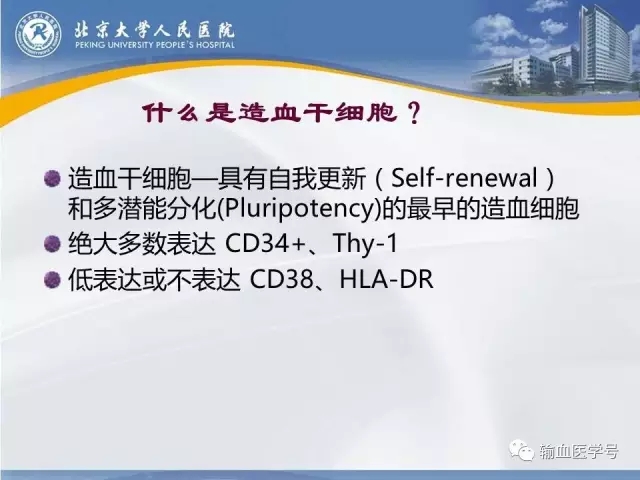 北京大学人民医院
PEKING UNIVERSITY PEOPLE'S HOSPITAL

什么是造血干细胞？

造血干细胞—具有自我更新（Self-renewal）和多潜能分化(Pluripotency)的最早的造血细胞

绝大多数表达 CD34+、Thy-1

低表达或不表达 CD38、HLA-DR

输血医学号